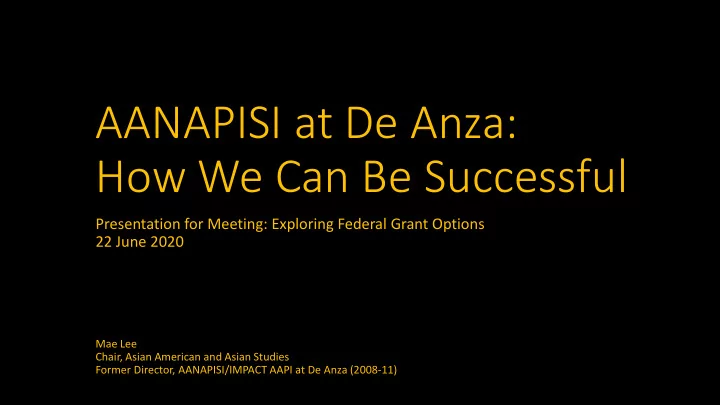 AANAPISI at De Anza:
How We Can Be Successful

Presentation for Meeting: Exploring Federal Grant Options
22 June 2020

Mae Lee
Chair, Asian American and Asian Studies
Former Director, AANAPISI/IMPACT AAPI at De Anza (2008-11)